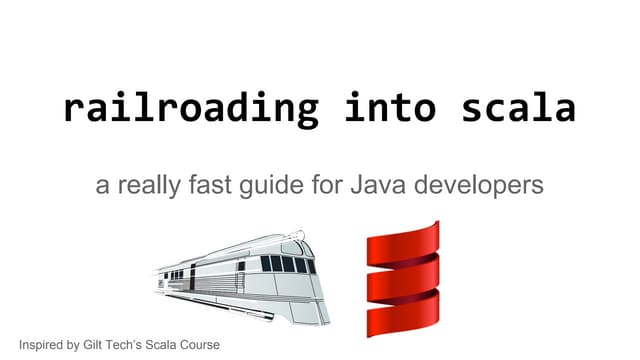 railroading into scala

a really fast guide for Java developers

Inspired by Gilt Tech's Scala Course